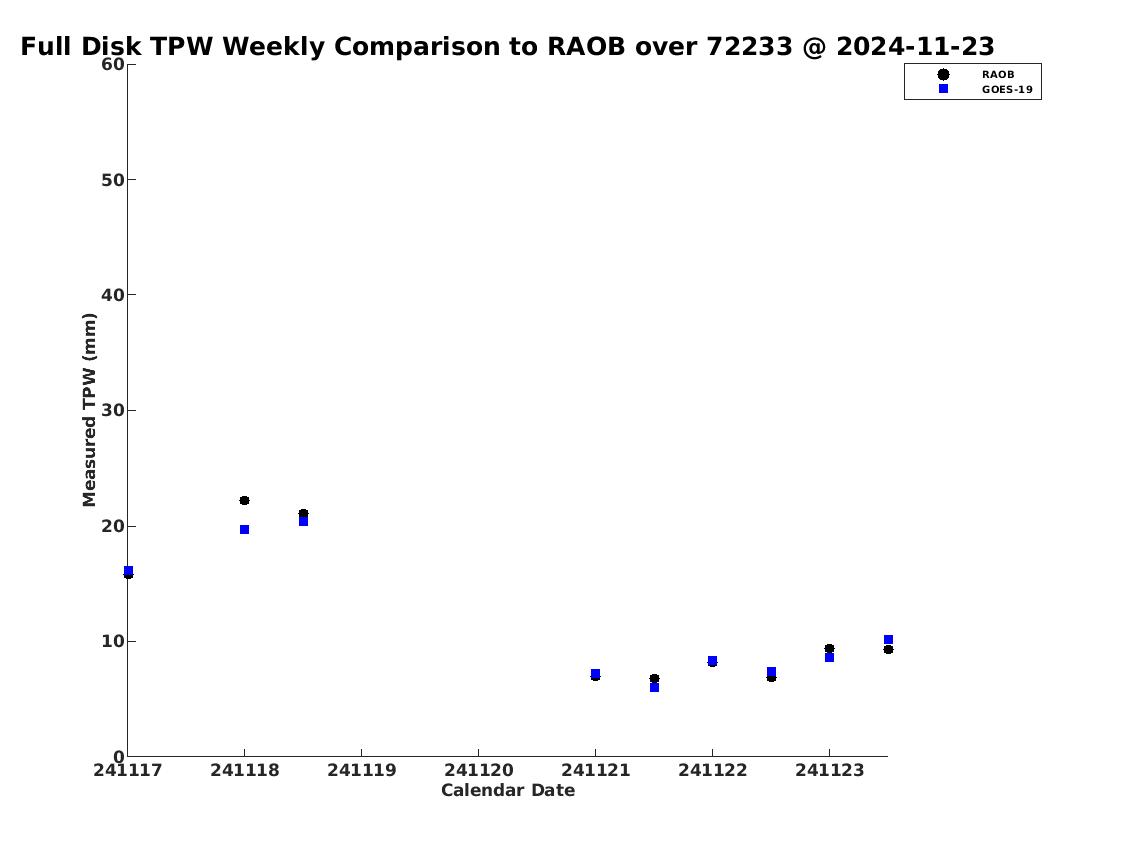 Full Disk TPW Weekly Comparison to RAOB over 72233 @ 2024-11-23

RAOB
GOES-19

Measured TPW (mm)

60
50
40
30
20
10
0

241117 241118 241119 241120 241121 241122 241123

Calendar Date